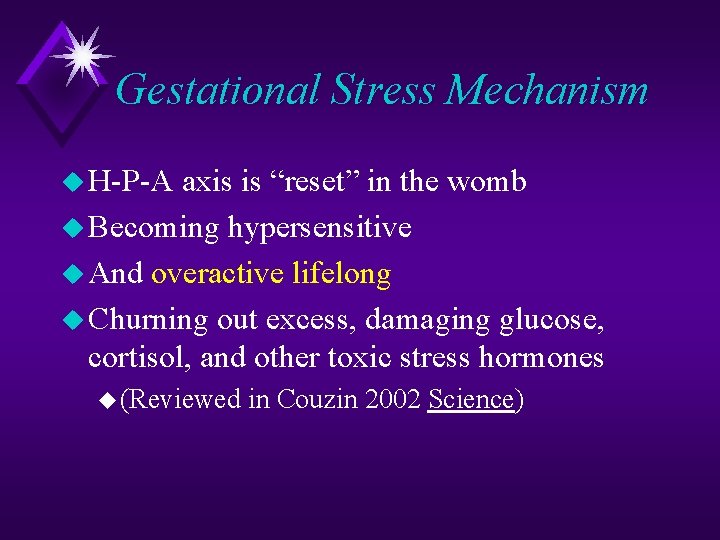 Gestational Stress Mechanism

H-P-A axis is “reset” in the womb

Becoming hypersensitive

And overactive lifelong

Churning out excess, damaging glucose, cortisol, and other toxic stress hormones

(Reviewed in Couzin 2002 Science)